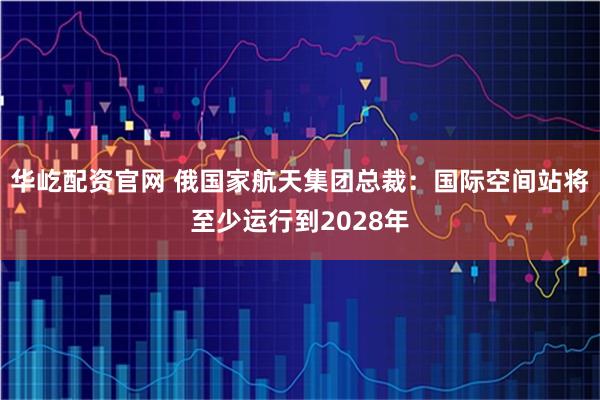 华屹配资官网 俄国家航天集团总裁：国际空间站将至少运行到2028年